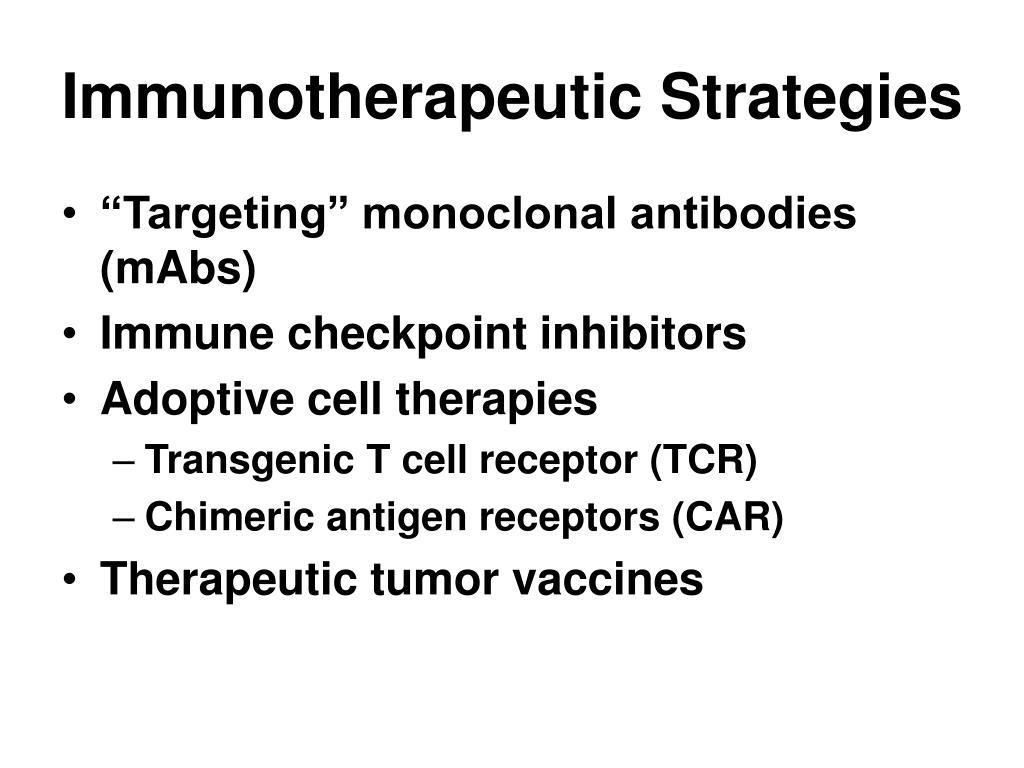 Immunotherapeutic Strategies

• “Targeting” monoclonal antibodies (mAbs)
• Immune checkpoint inhibitors
• Adoptive cell therapies
– Transgenic T cell receptor (TCR)
– Chimeric antigen receptors (CAR)
• Therapeutic tumor vaccines